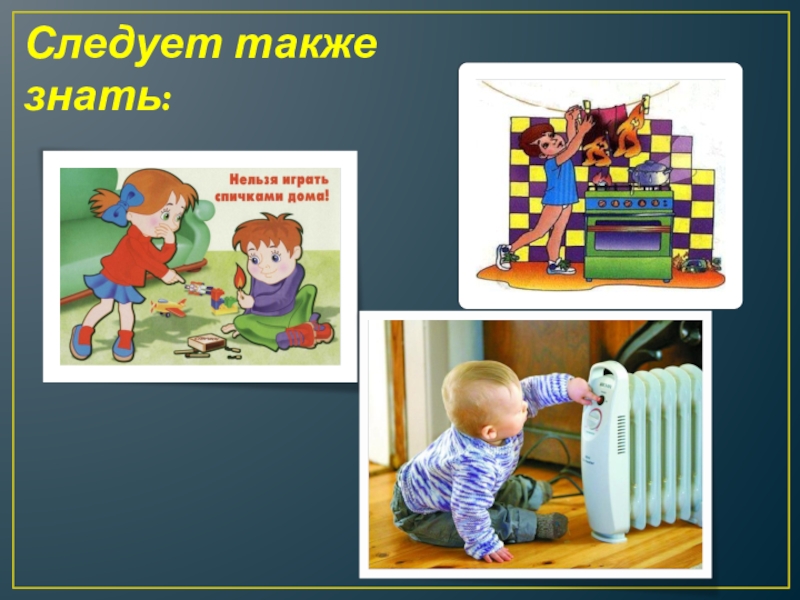 Следует также знать:

Нельзя играть спичками дома!